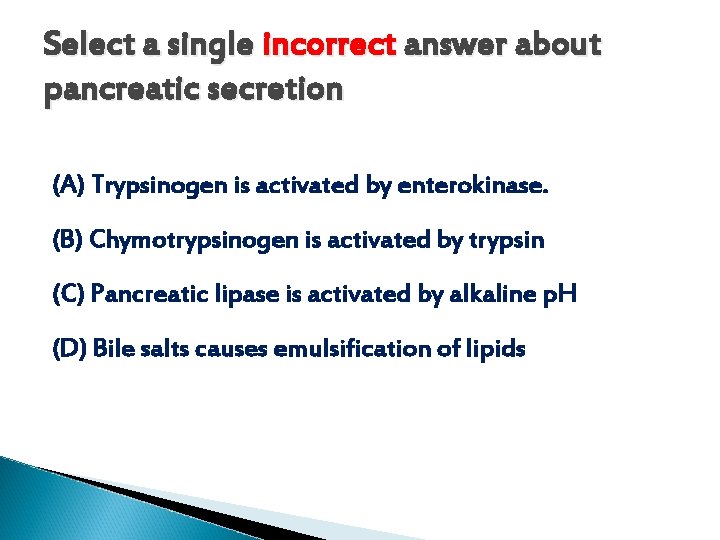 Select a single incorrect answer about pancreatic secretion

(A) Trypsinogen is activated by enterokinase.

(B) Chymotrypsinogen is activated by trypsin

(C) Pancreatic lipase is activated by alkaline pH

(D) Bile salts causes emulsification of lipids